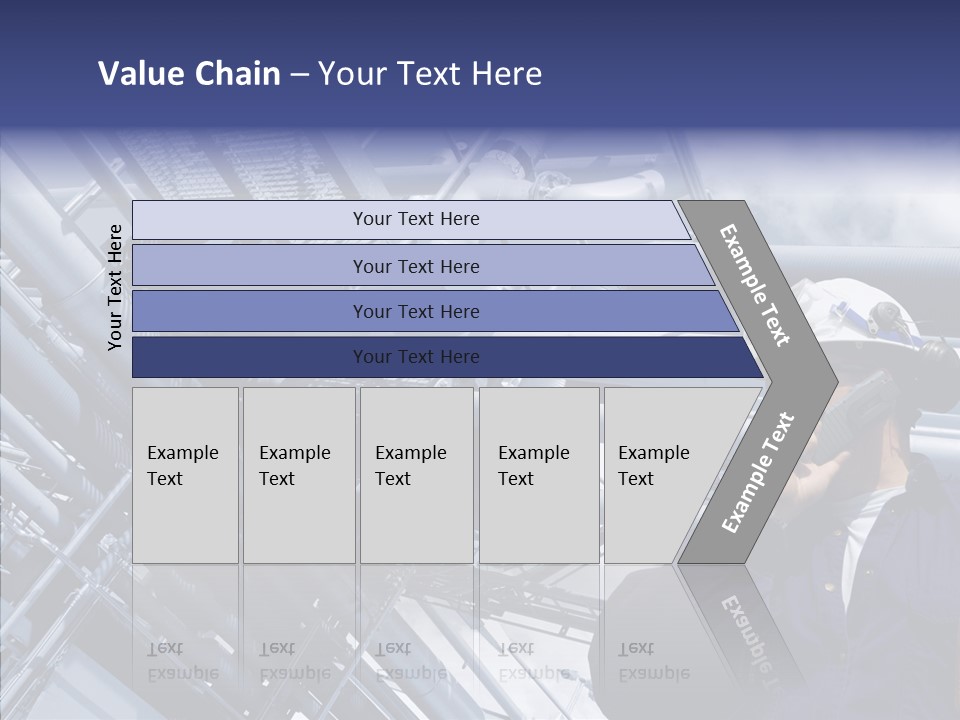 Value Chain – Your Text Here

Your Text Here

Your Text Here

Your Text Here

Your Text Here

Your Text Here

Example Text

Example Text

Example Text

Example Text

Example Text

Example Text

Example Text